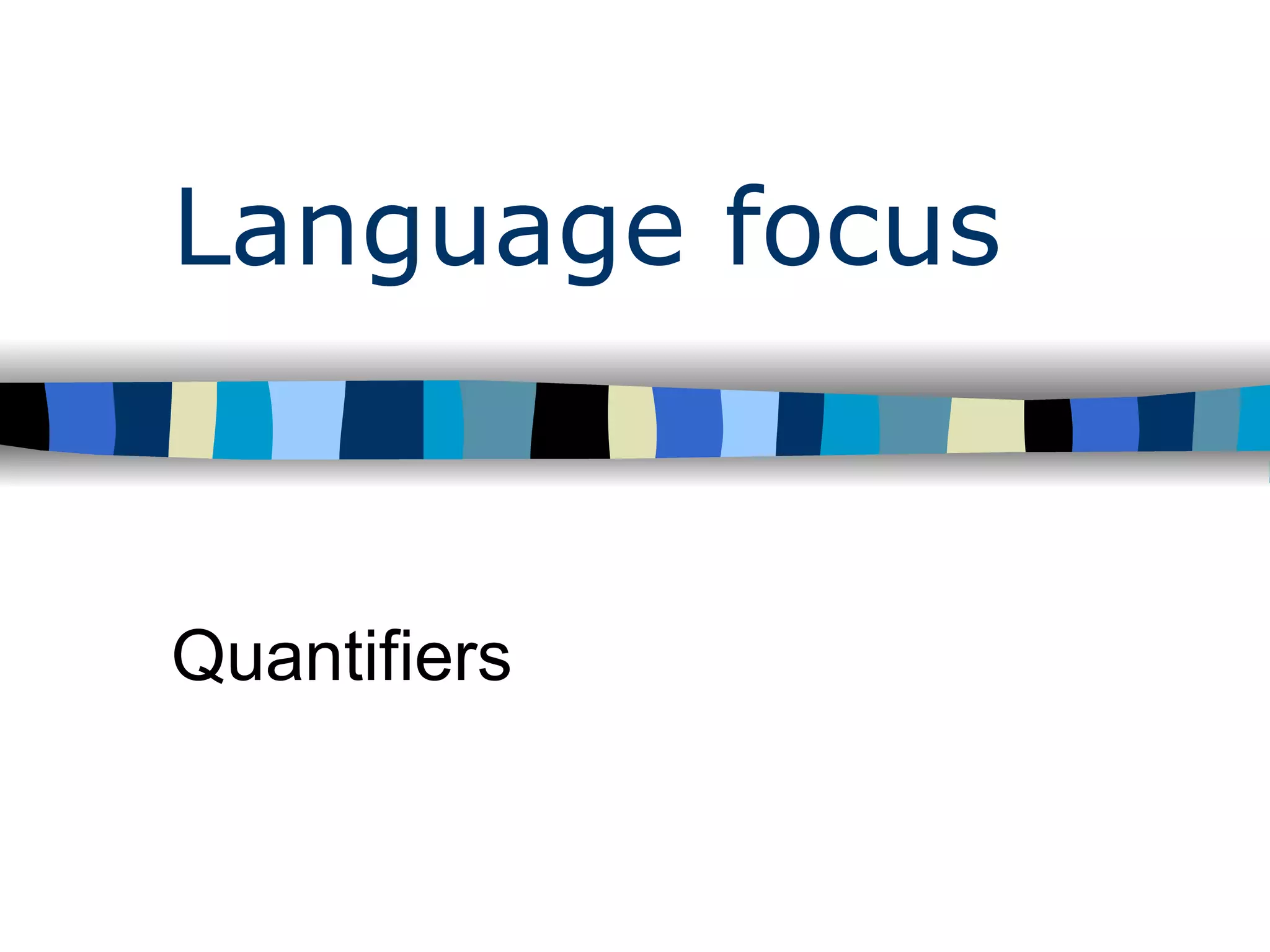 Language focus

Quantifiers